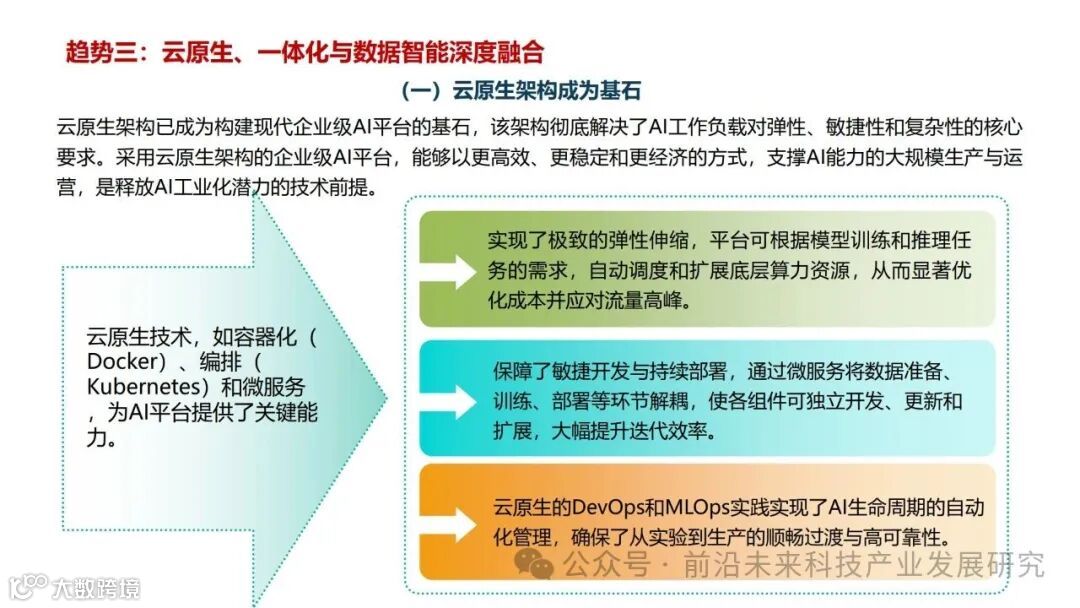 趋势三：云原生、一体化与数据智能深度融合

（一）云原生架构成为基石

云原生架构已成为构建现代企业级AI平台的基石，该架构彻底解决了AI工作负载对弹性、敏捷性和复杂性的核心要求。采用云原生架构的企业级AI平台，能够以更高效、更稳定和更经济的方式，支撑AI能力的大规模生产与运营，是释放AI工业化潜力的技术前提。

云原生技术，如容器化（Docker）、编排（Kubernetes）和微服务，为AI平台提供了关键能力。

实现了极致的弹性伸缩，平台可根据模型训练和推理任务的需求，自动调度和扩展底层算力资源，从而显著优化成本并应对流量高峰。

保障了敏捷开发与持续部署，通过微服务将数据准备、训练、部署等环节解耦，使各组件可独立开发、更新和扩展，大幅提升迭代效率。

云原生的DevOps和MLOps实践实现了AI生命周期的自动化管理，确保了从实验到生产的顺畅过渡与高可靠性。

公众号 · 前沿未来科技产业发展研究

大数跨境